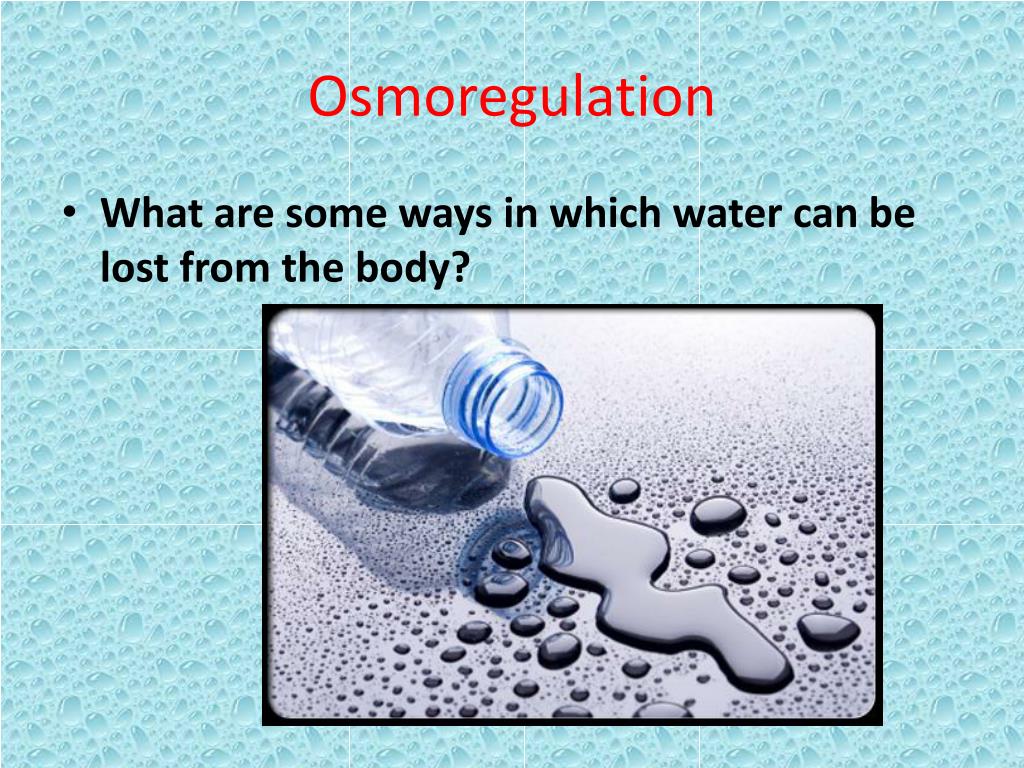 Osmoregulation

• What are some ways in which water can be lost from the body?